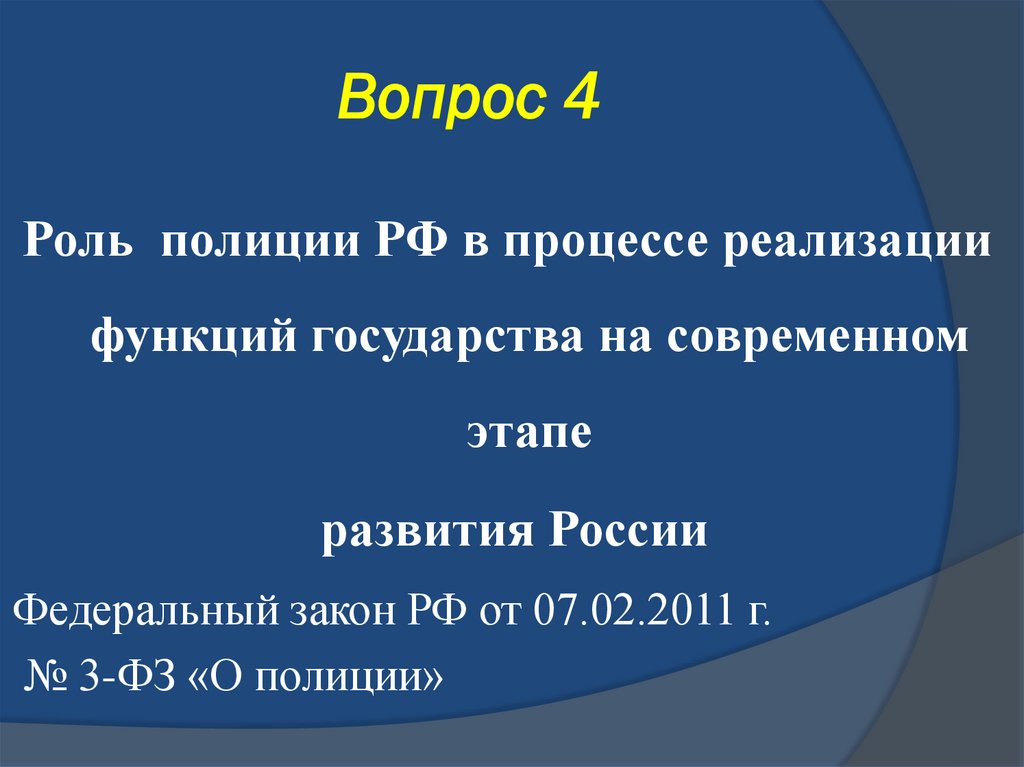 Вопрос 4

Роль полиции РФ в процессе реализации функций государства на современном этапе развития России

Федеральный закон РФ от 07.02.2011 г. № 3-ФЗ «О полиции»